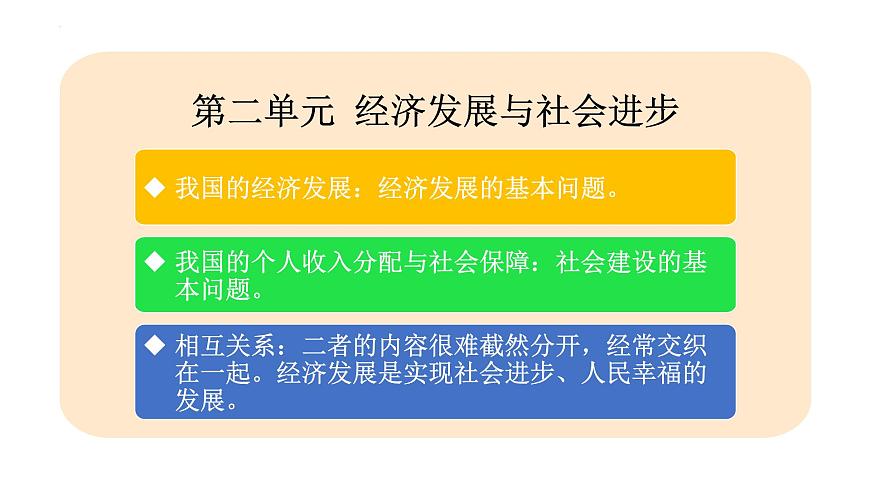 第二单元 经济发展与社会进步

◆ 我国的经济发展：经济发展的基本问题。

◆ 我国的个人收入分配与社会保障：社会建设的基本问题。

◆ 相互关系：二者的内容很难截然分开，经常交织在一起。经济发展是实现社会进步、人民幸福的发展。